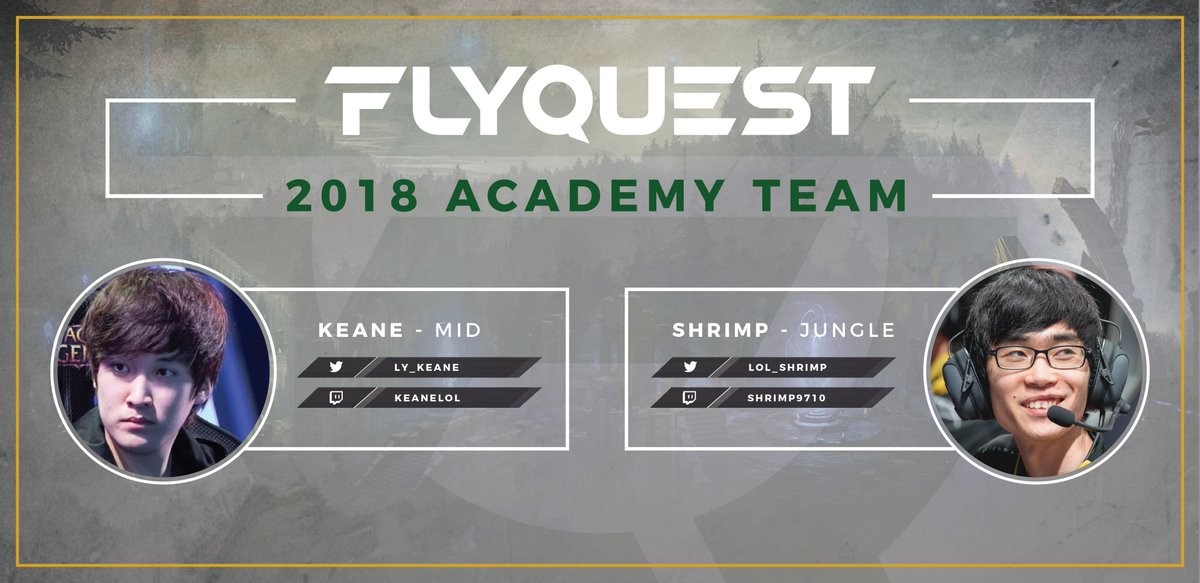 FLYQUEST

2018 ACADEMY TEAM

KEANE - MID

LY_KEANE

KEANELOL

SHRIMP - JUNGLE

LOL_SHRIMP

SHRIMP9710